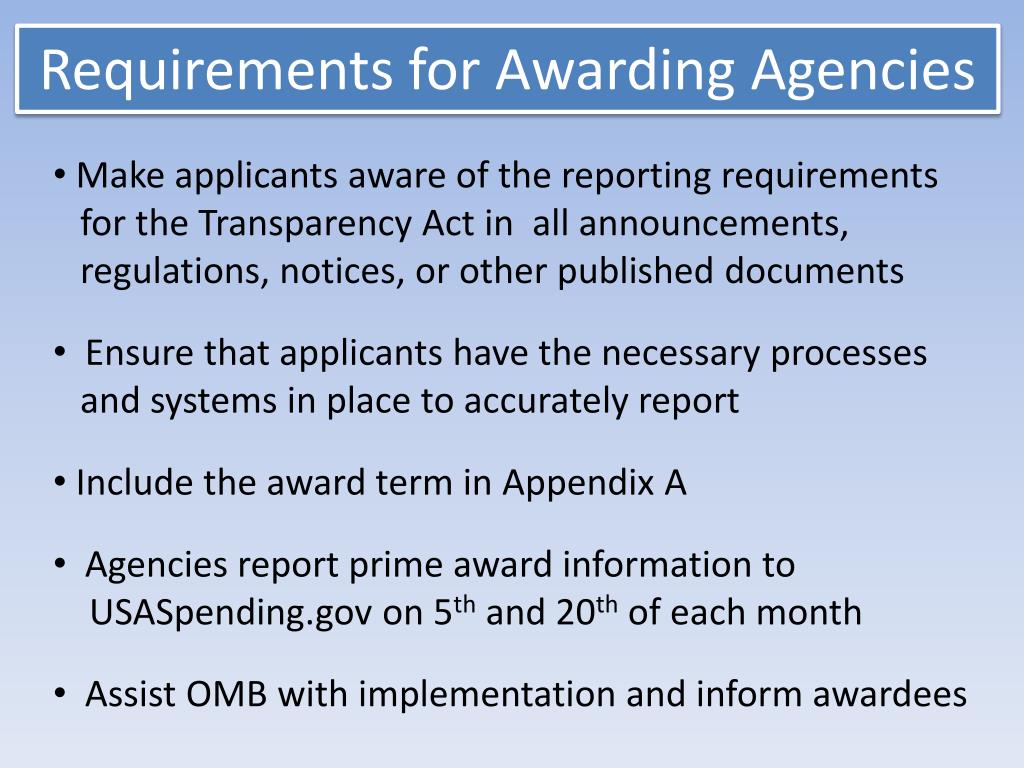 Requirements for Awarding Agencies

• Make applicants aware of the reporting requirements for the Transparency Act in all announcements, regulations, notices, or other published documents

• Ensure that applicants have the necessary processes and systems in place to accurately report

• Include the award term in Appendix A

• Agencies report prime award information to USASpending.gov on 5$^{th}$ and 20$^{th}$ of each month

• Assist OMB with implementation and inform awardees